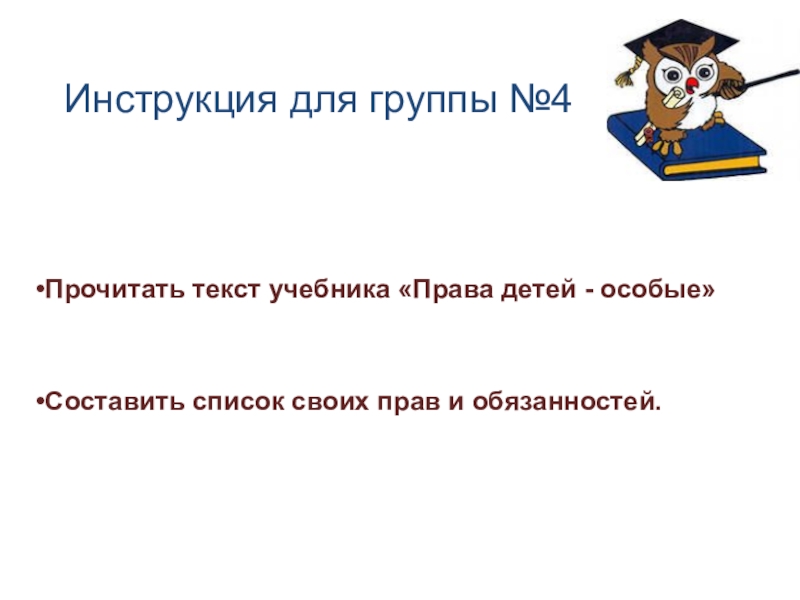 Инструкция для группы №4

•Прочитать текст учебника «Права детей - особые»

•Составить список своих прав и обязанностей.